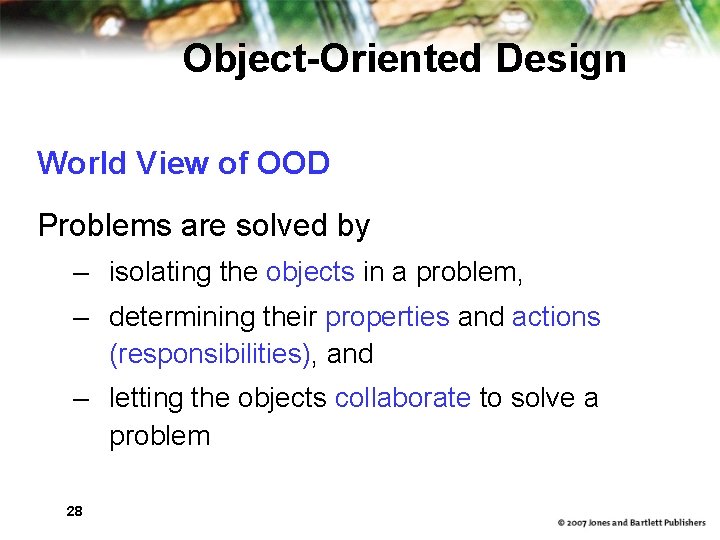 Object-Oriented Design

World View of OOD

Problems are solved by

– isolating the objects in a problem,

– determining their properties and actions (responsibilities), and

– letting the objects collaborate to solve a problem

28

© 2007 Jones and Bartlett Publishers